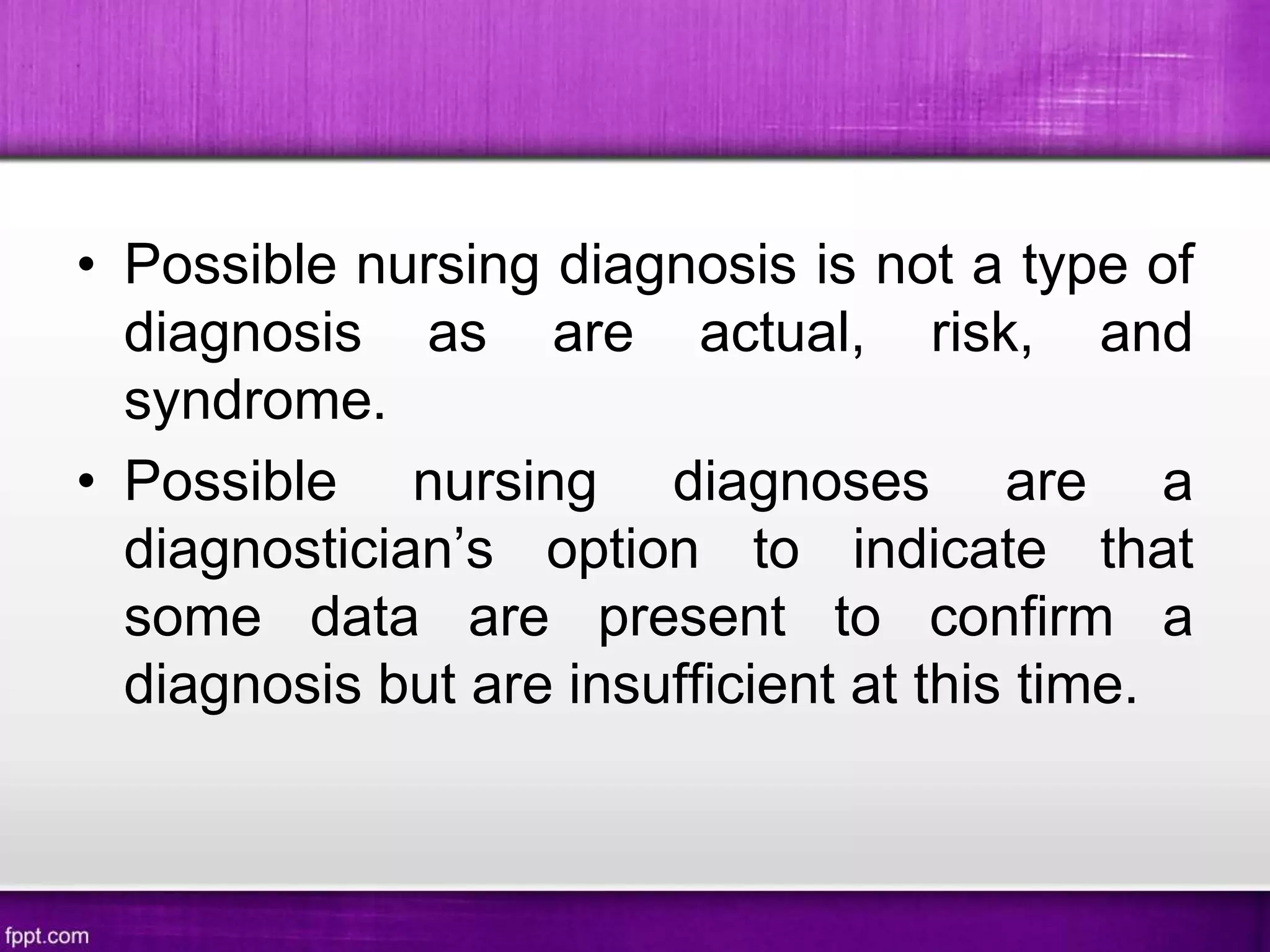 • Possible nursing diagnosis is not a type of diagnosis as are actual, risk, and syndrome.

• Possible nursing diagnoses are a diagnostician’s option to indicate that some data are present to confirm a diagnosis but are insufficient at this time.

fppt.com